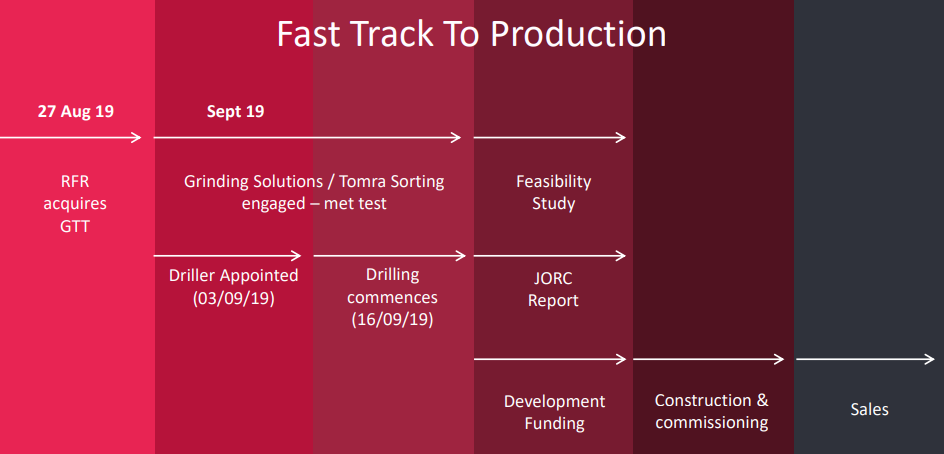 Fast Track To Production

27 Aug 19

Sept 19

RFR acquires GTT

Grinding Solutions / Tomra Sorting engaged – met test

Feasibility Study

Driller Appointed (03/09/19)

Drilling commences (16/09/19)

JORC Report

Development Funding

Construction & commissioning

Sales